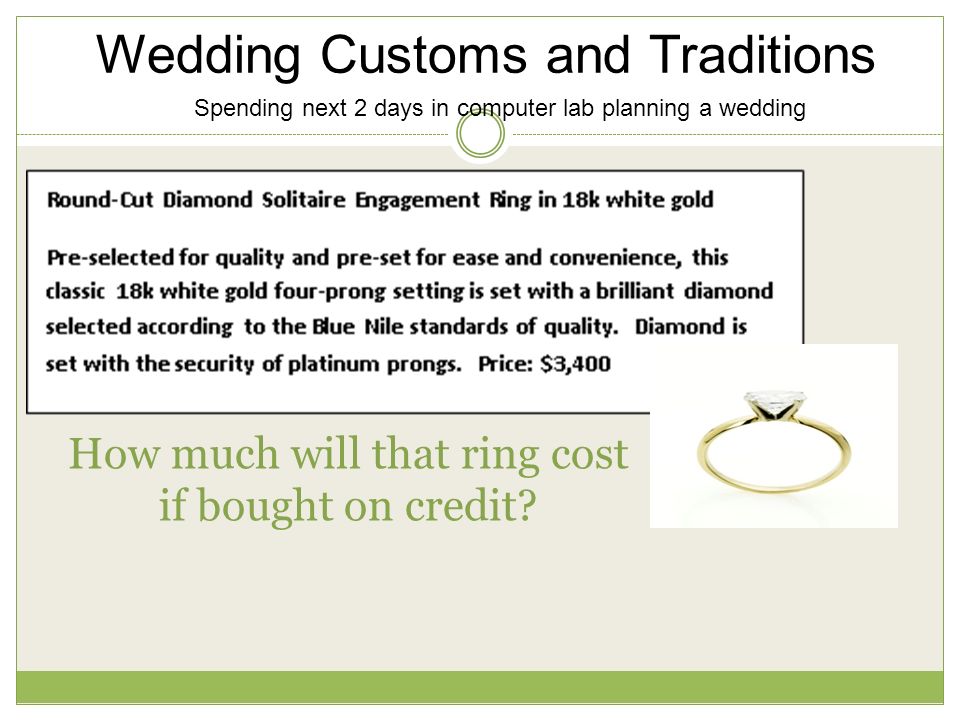 Wedding Customs and Traditions

Spending next 2 days in computer lab planning a wedding

Round-Cut Diamond Solitaire Engagement Ring in 18k white gold

Pre-selected for quality and pre-set for ease and convenience, this classic 18k white gold four-prong setting is set with a brilliant diamond selected according to the Blue Nile standards of quality. Diamond is set with the security of platinum prongs. Price: $3,400

How much will that ring cost if bought on credit?